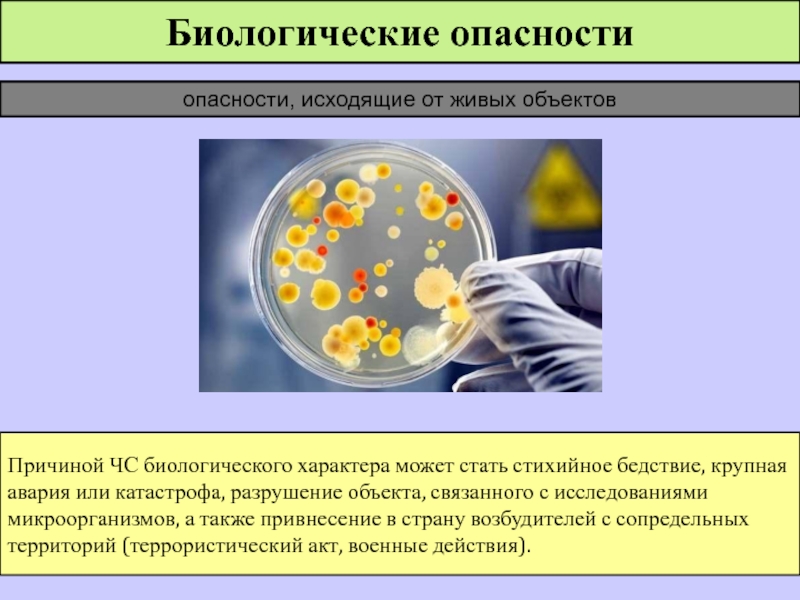 Биологические опасности

опасности, исходящие от живых объектов

Причиной ЧС биологического характера может стать стихийное бедствие, крупная авария или катастрофа, разрушение объекта, связанного с исследованиями микроорганизмов, а также привнесение в страну возбудителей с сопредельных территорий (террористический акт, военные действия).